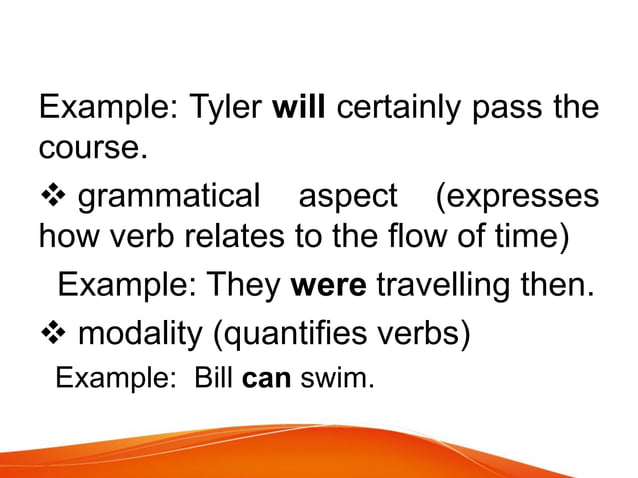 Example: Tyler will certainly pass the course.

❖ grammatical aspect (expresses how verb relates to the flow of time)

Example: They were travelling then.

❖ modality (quantifies verbs)

Example: Bill can swim.